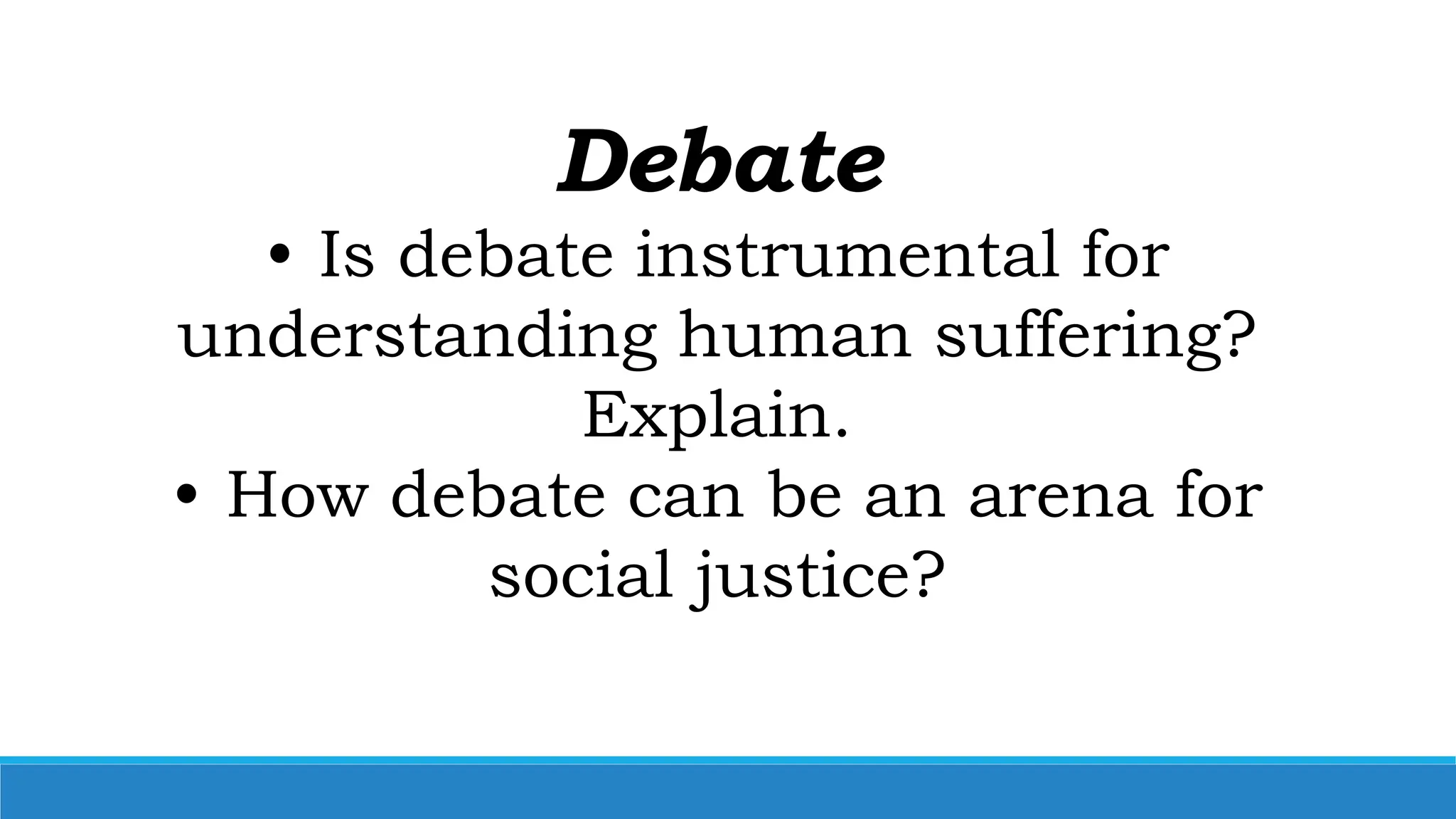 Debate

• Is debate instrumental for understanding human suffering? Explain.

• How debate can be an arena for social justice?